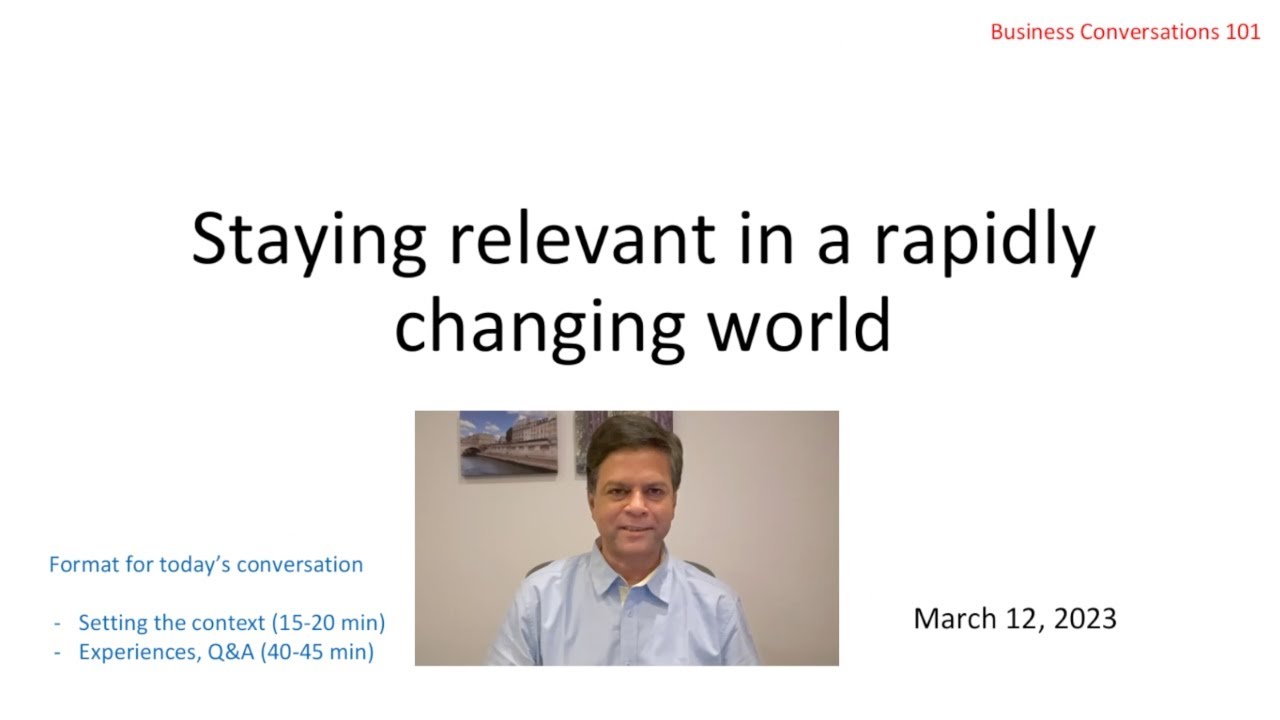 Business Conversations 101

Staying relevant in a rapidly changing world

Format for today's conversation

- Setting the context (15-20 min)
- Experiences, Q&A (40-45 min)

March 12, 2023